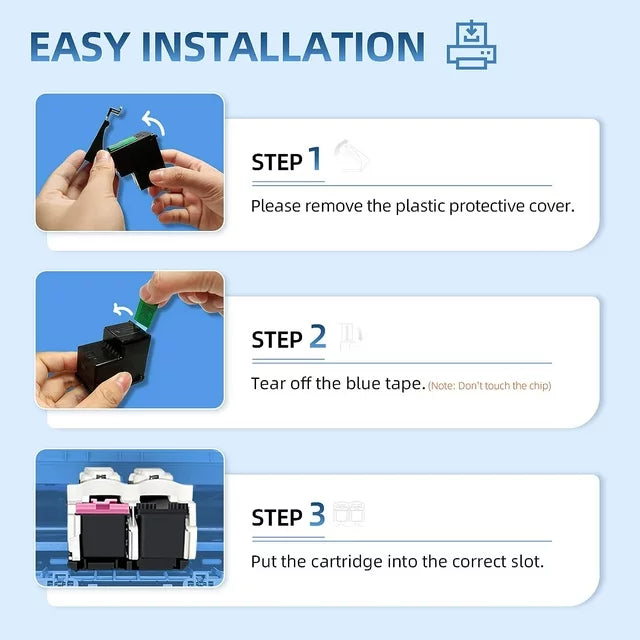 EASY INSTALLATION

STEP 1

Please remove the plastic protective cover.

STEP 2

Tear off the blue tape. (Note: Don't touch the chip)

STEP 3

Put the cartridge into the correct slot.